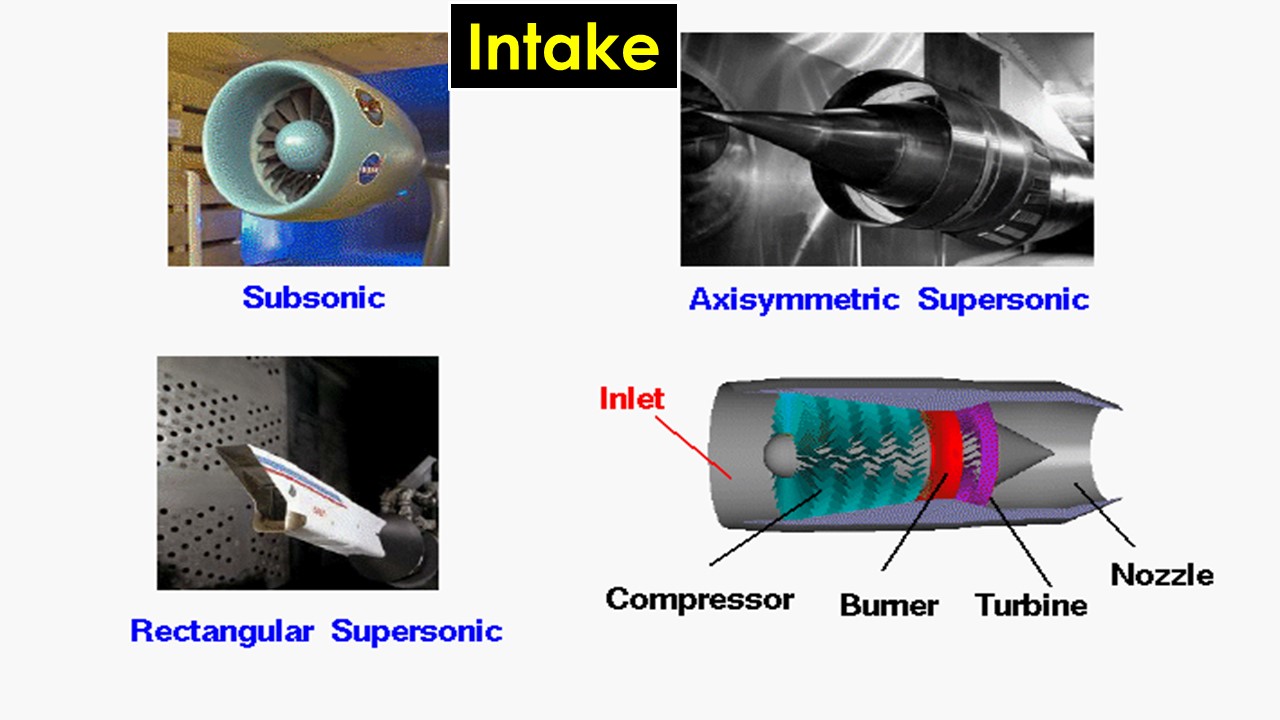 Intake

Subsonic

Axisymmetric Supersonic

Rectangular Supersonic

Inlet

Compressor

Burner

Turbine

Nozzle